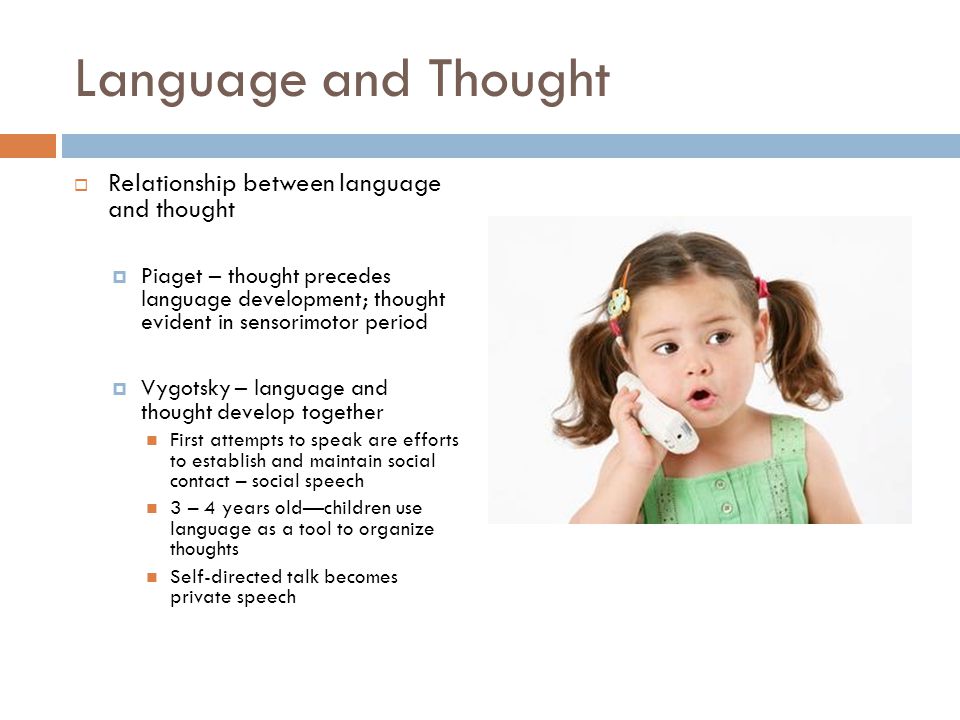 Language and Thought

Relationship between language and thought

Piaget – thought precedes language development; thought evident in sensorimotor period

Vygotsky – language and thought develop together

First attempts to speak are efforts to establish and maintain social contact – social speech

3 – 4 years old—children use language as a tool to organize thoughts

Self-directed talk becomes private speech